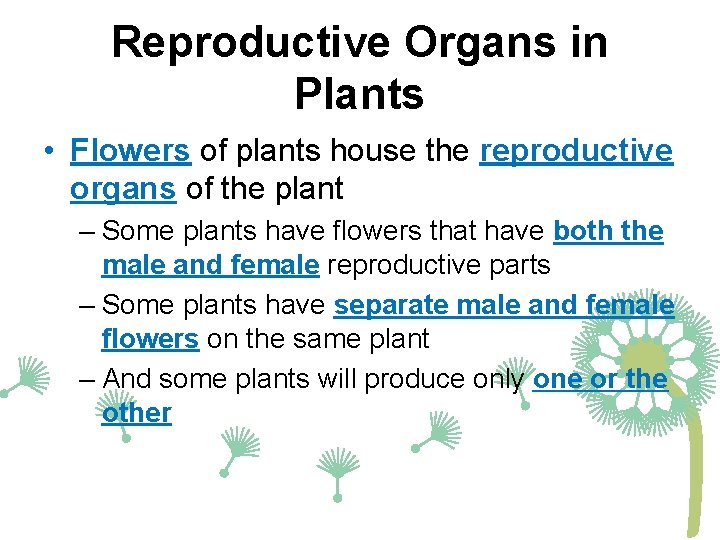 Reproductive Organs in Plants

• Flowers of plants house the reproductive organs of the plant

– Some plants have flowers that have both the male and female reproductive parts

– Some plants have separate male and female flowers on the same plant

– And some plants will produce only one or the other